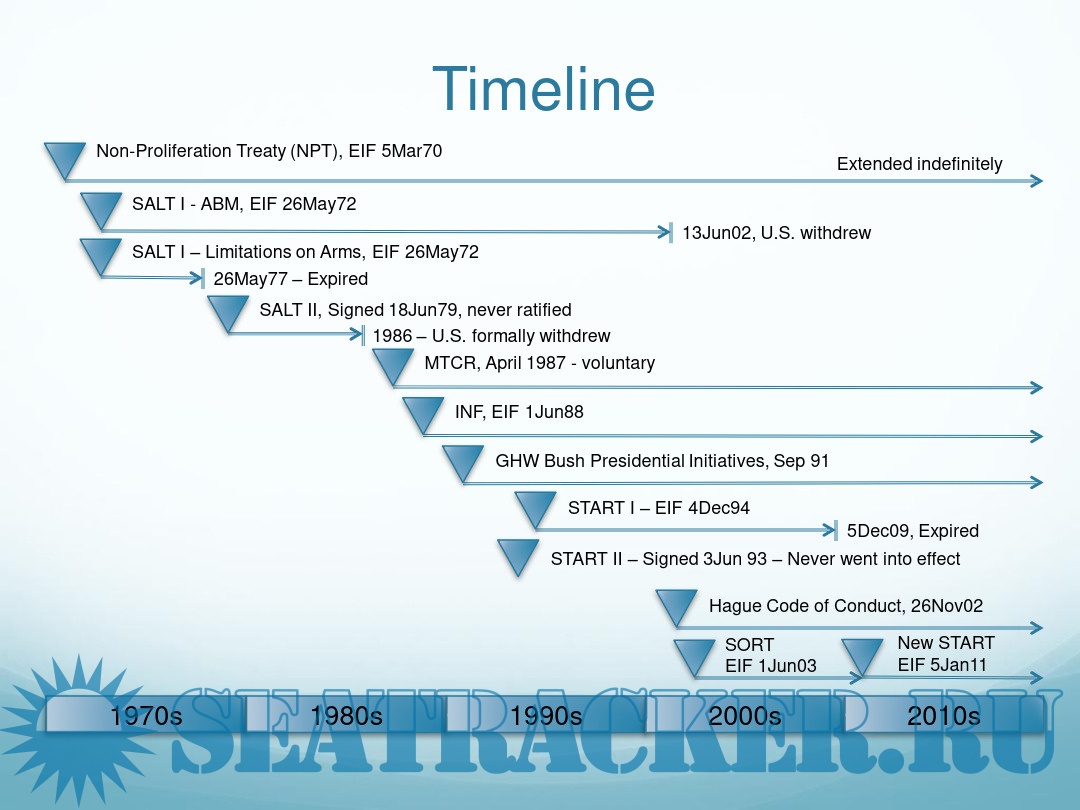 Timeline

Non-Proliferation Treaty (NPT), EIF 5Mar70

Extended indefinitely

SALT I - ABM, EIF 26May72

13Jun02, U.S. withdrew

SALT I – Limitations on Arms, EIF 26May72

26May77 – Expired

SALT II, Signed 18Jun79, never ratified

1986 – U.S. formally withdrew

MTCR, April 1987 - voluntary

INF, EIF 1Jun88

GHW Bush Presidential Initiatives, Sep 91

START I – EIF 4Dec94

5Dec09, Expired

START II – Signed 3Jun 93 – Never went into effect

Hague Code of Conduct, 26Nov02

SORT EIF 1Jun03

New START EIF 5Jan11

1970s 1980s 1990s 2000s 2010s

SEATRACKER.RU